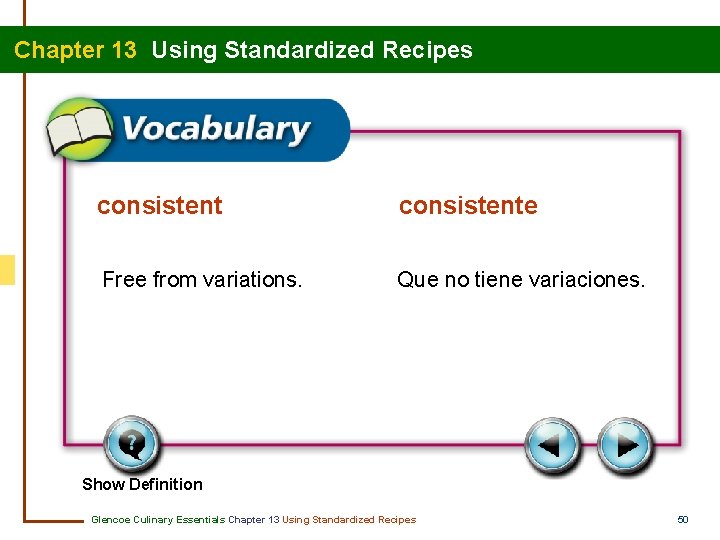 Chapter 13 Using Standardized Recipes

Vocabulary

consistent

Free from variations.

consistente

Que no tiene variaciones.

Show Definition

Glencoe Culinary Essentials Chapter 13 Using Standardized Recipes

50